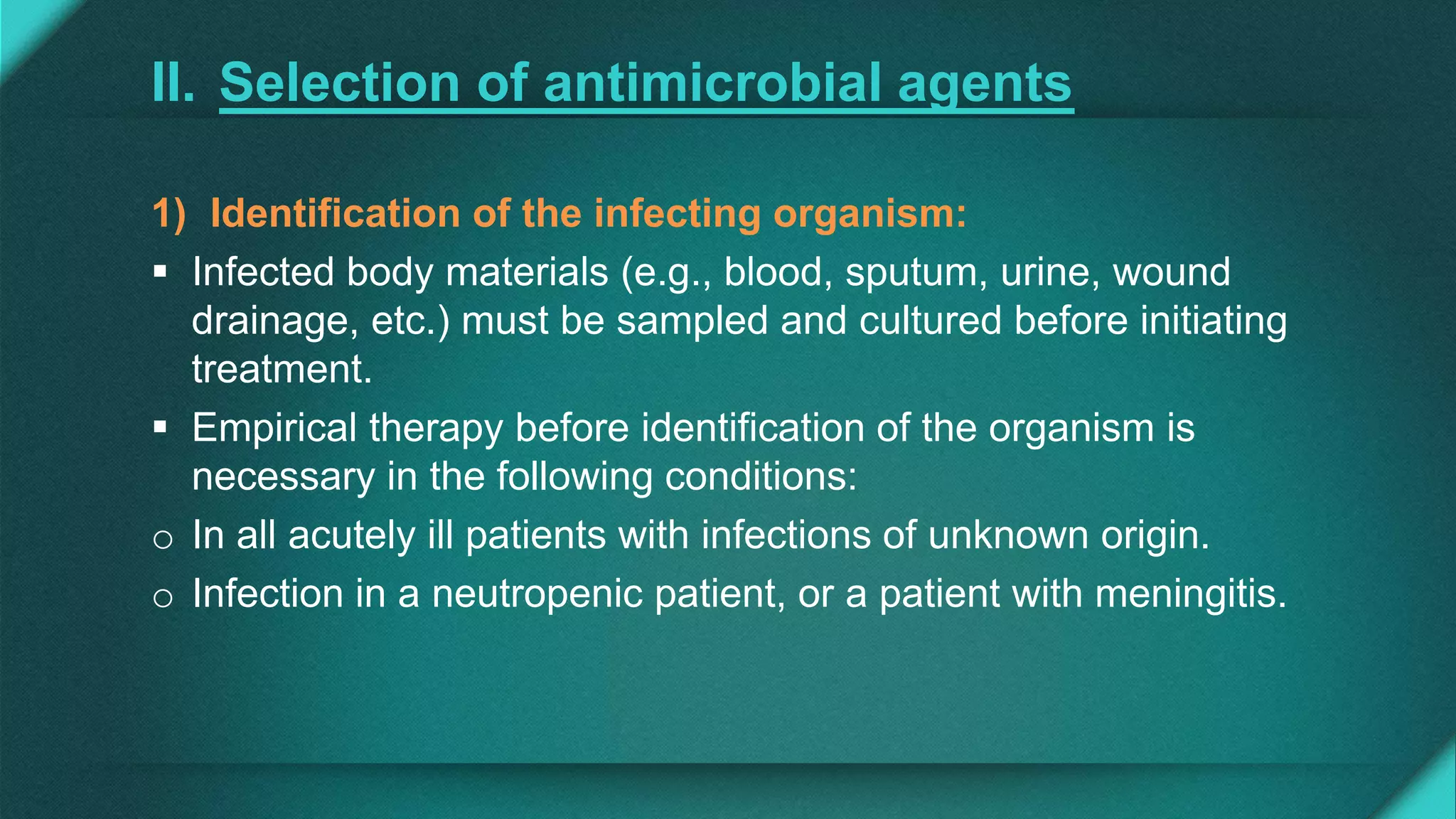 II. Selection of antimicrobial agents

1) Identification of the infecting organism:

▪ Infected body materials (e.g., blood, sputum, urine, wound drainage, etc.) must be sampled and cultured before initiating treatment.

▪ Empirical therapy before identification of the organism is necessary in the following conditions:

o In all acutely ill patients with infections of unknown origin.

o Infection in a neutropenic patient, or a patient with meningitis.